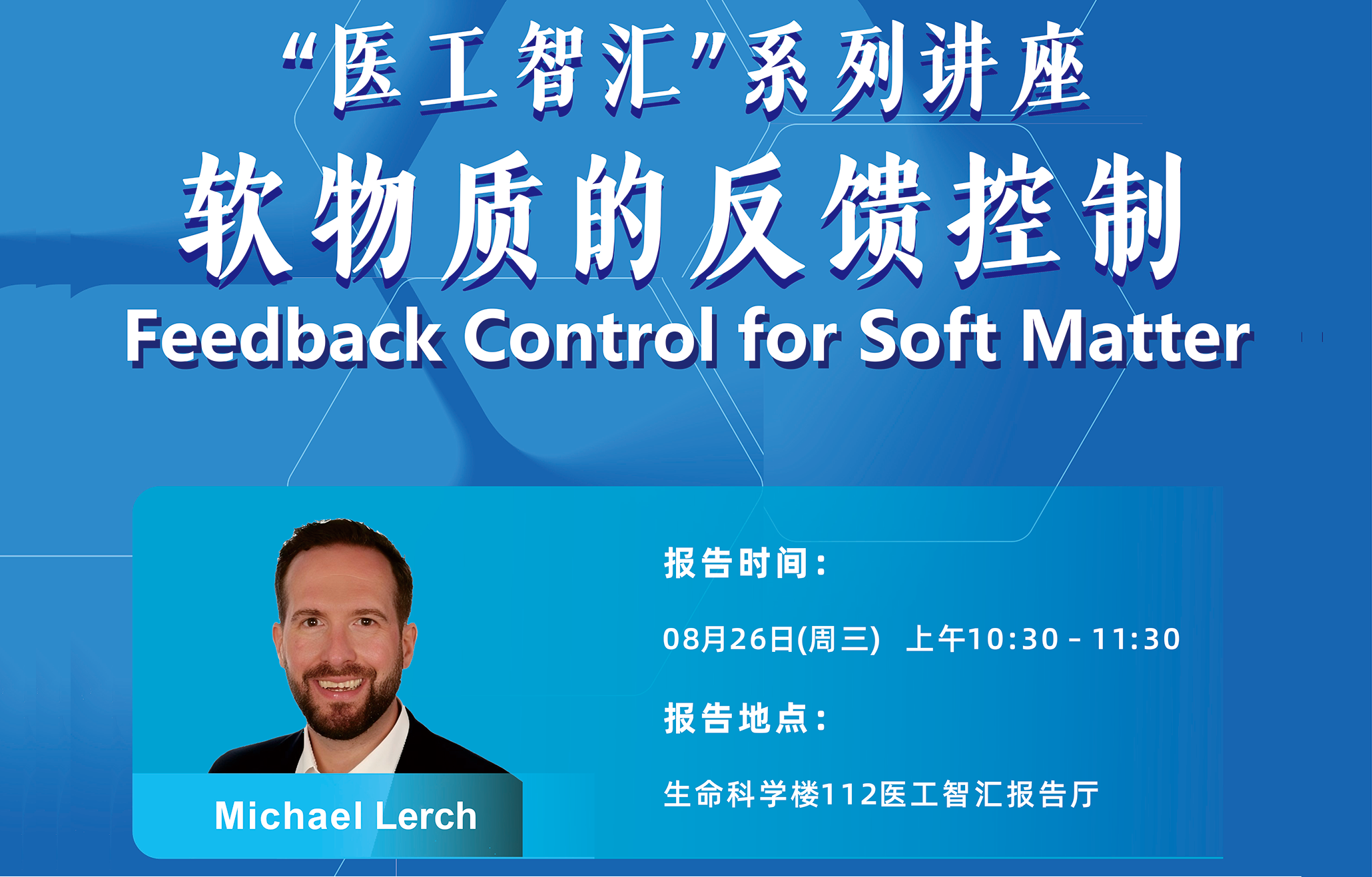 “医工智汇”系列讲座

软物质的反馈控制

Feedback Control for Soft Matter

Michael Lerch

报告时间：

08月26日(周三) 上午10:30 - 11:30

报告地点：

生命科学楼112医工智汇报告厅